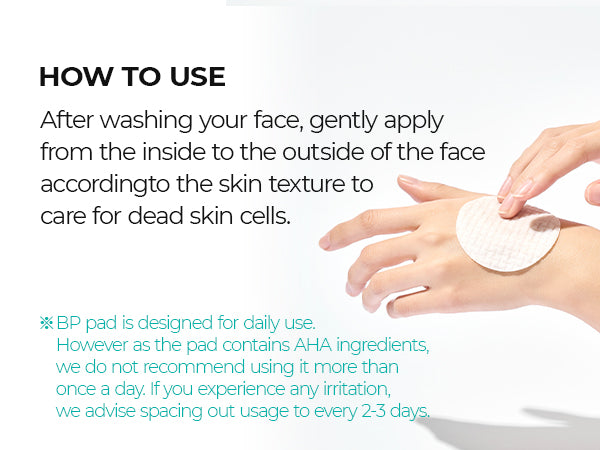 HOW TO USE

After washing your face, gently apply from the inside to the outside of the face accordingto the skin texture to care for dead skin cells.

※BP pad is designed for daily use. However as the pad contains AHA ingredients, we do not recommend using it more than once a day. If you experience any irritation, we advise spacing out usage to every 2-3 days.